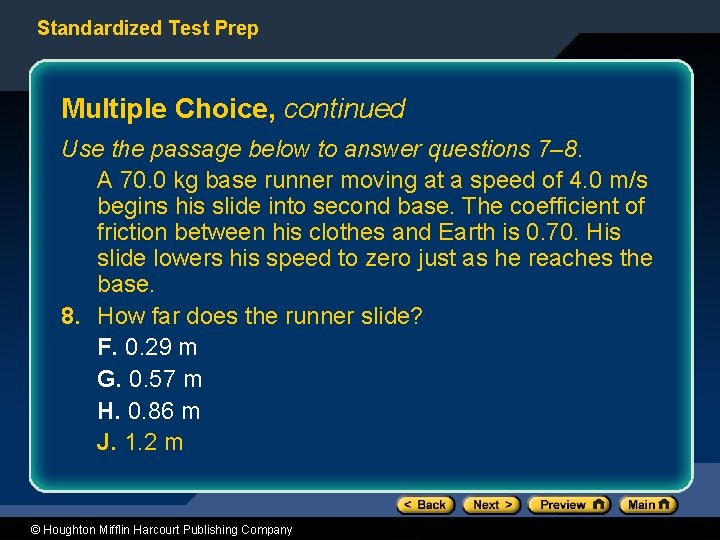 Standardized Test Prep

Multiple Choice, continued

Use the passage below to answer questions 7–8.

A 70.0 kg base runner moving at a speed of 4.0 m/s begins his slide into second base. The coefficient of friction between his clothes and Earth is 0.70. His slide lowers his speed to zero just as he reaches the base.

8. How far does the runner slide?

F. 0.29 m

G. 0.57 m

H. 0.86 m

J. 1.2 m

< Back Next > Preview Main

© Houghton Mifflin Harcourt Publishing Company